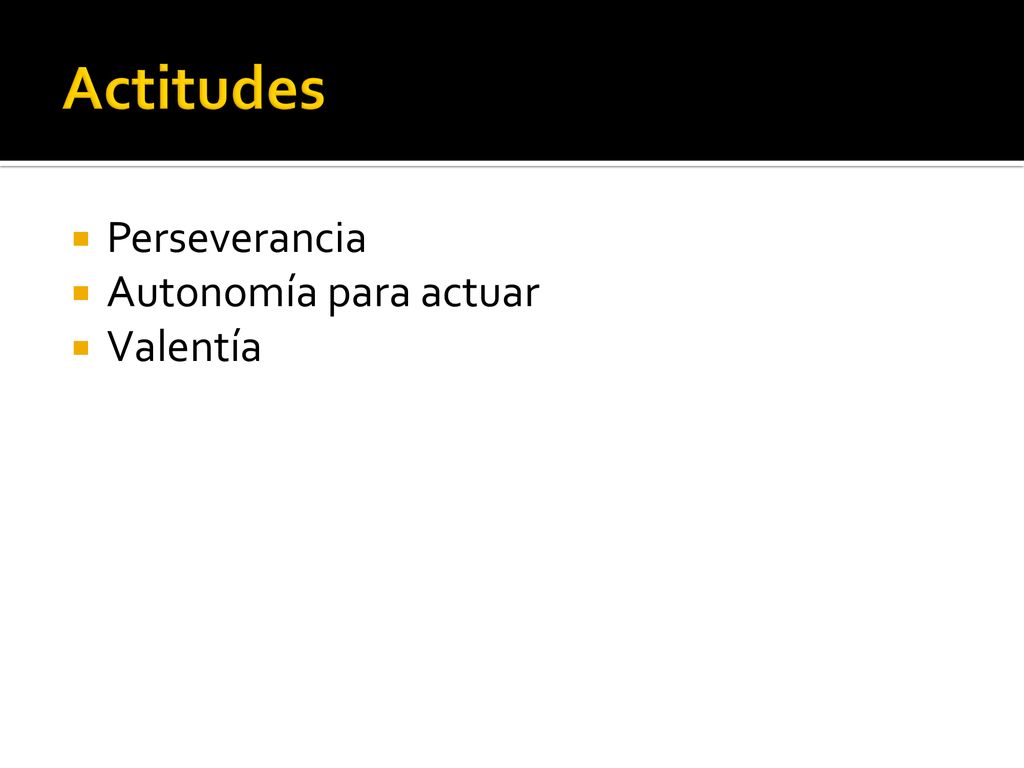 Actitudes

Perseverancia
Autonomía para actuar
Valentía